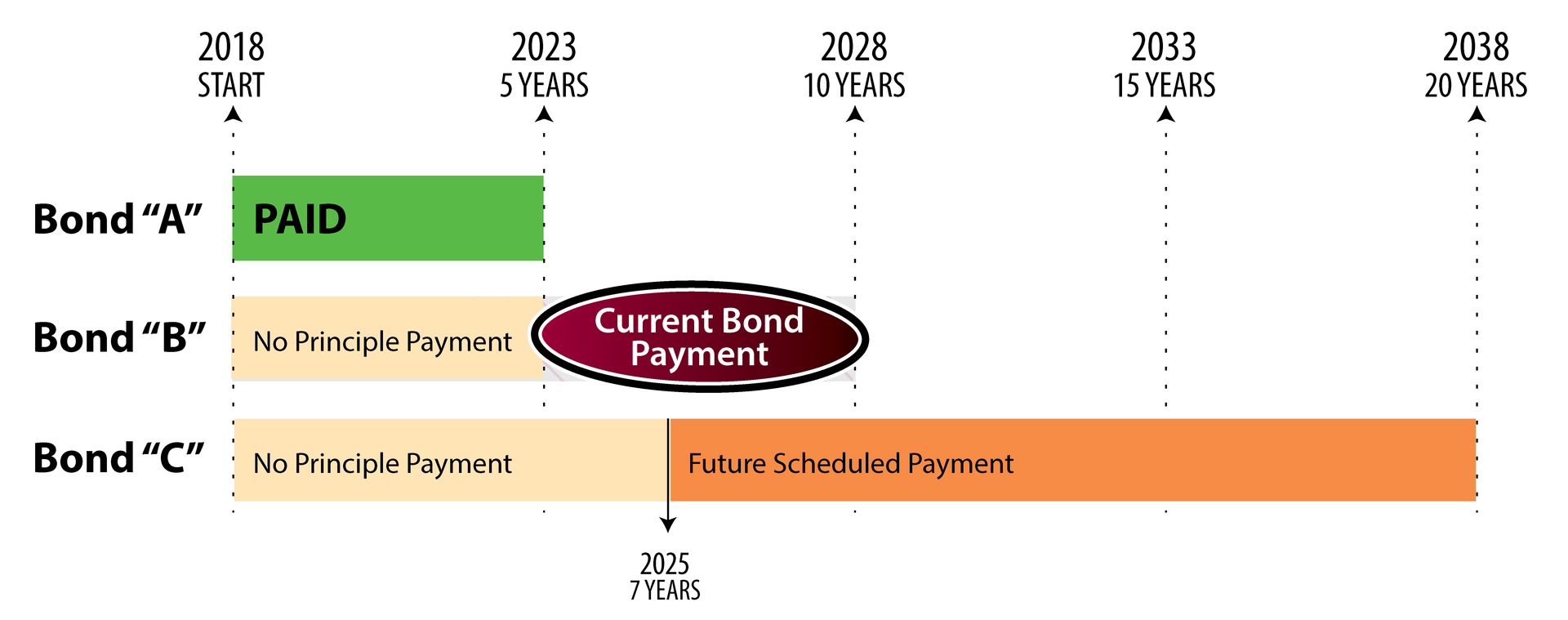 2018
START

2023
5 YEARS

2028
10 YEARS

2033
15 YEARS

2038
20 YEARS

Bond “A”

PAID

Bond “B”

No Principle Payment

Current Bond Payment

Bond “C”

No Principle Payment

Future Scheduled Payment

2025
7 YEARS